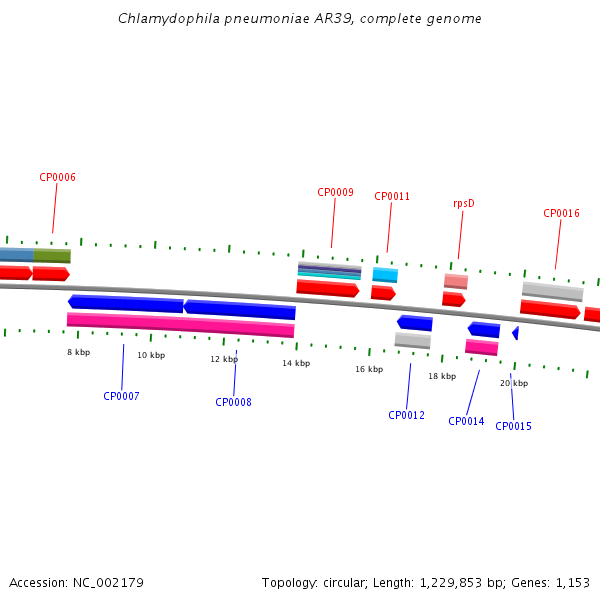 Chlamydophila pneumoniae AR39, complete genome

CP0006

CP0009

CP0011

rpsD

CP0016

8 kbp

10 kbp

12 kbp

14 kbp

16 kbp

18 kbp

20 kbp

CP0007

CP0008

CP0012

CP0014

CP0015

Accession: NC_002179

Topology: circular; Length: 1,229,853 bp; Genes: 1,153